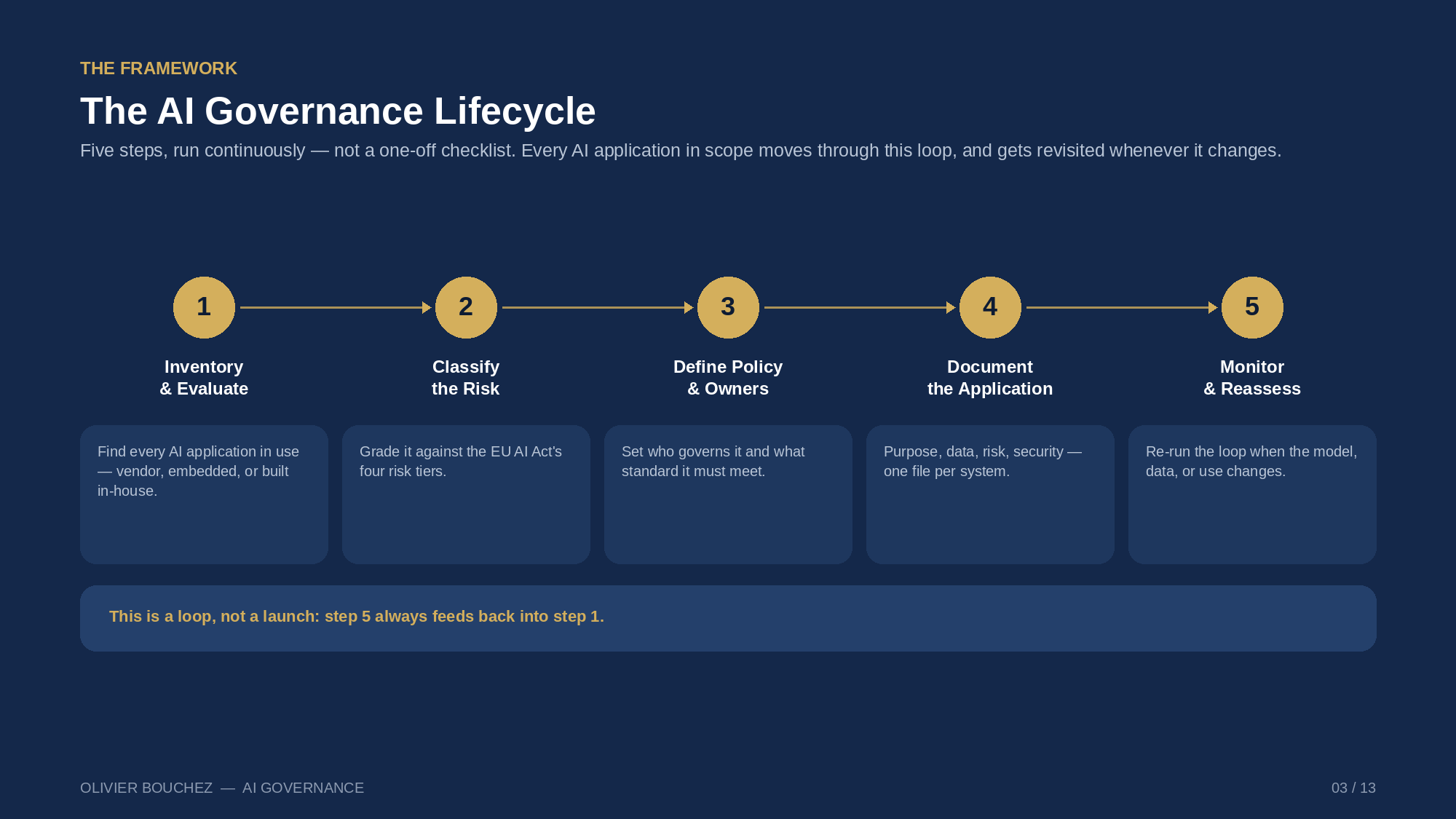 THE FRAMEWORK

The AI Governance Lifecycle

Five steps, run continuously — not a one-off checklist. Every AI application in scope moves through this loop, and gets revisited whenever it changes.

1

Inventory & Evaluate

Find every AI application in use — vendor, embedded, or built in-house.

2

Classify the Risk

Grade it against the EU AI Act's four risk tiers.

3

Define Policy & Owners

Set who governs it and what standard it must meet.

4

Document the Application

Purpose, data, risk, security — one file per system.

5

Monitor & Reassess

Re-run the loop when the model, data, or use changes.

This is a loop, not a launch: step 5 always feeds back into step 1.

OLIVIER BOUCHEZ — AI GOVERNANCE

03 / 13